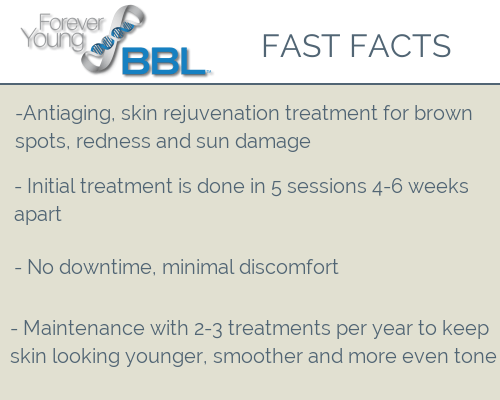 Forever Young BBL™

FAST FACTS

-Antiaging, skin rejuvenation treatment for brown spots, redness and sun damage

- Initial treatment is done in 5 sessions 4-6 weeks apart

- No downtime, minimal discomfort

- Maintenance with 2-3 treatments per year to keep skin looking younger, smoother and more even tone